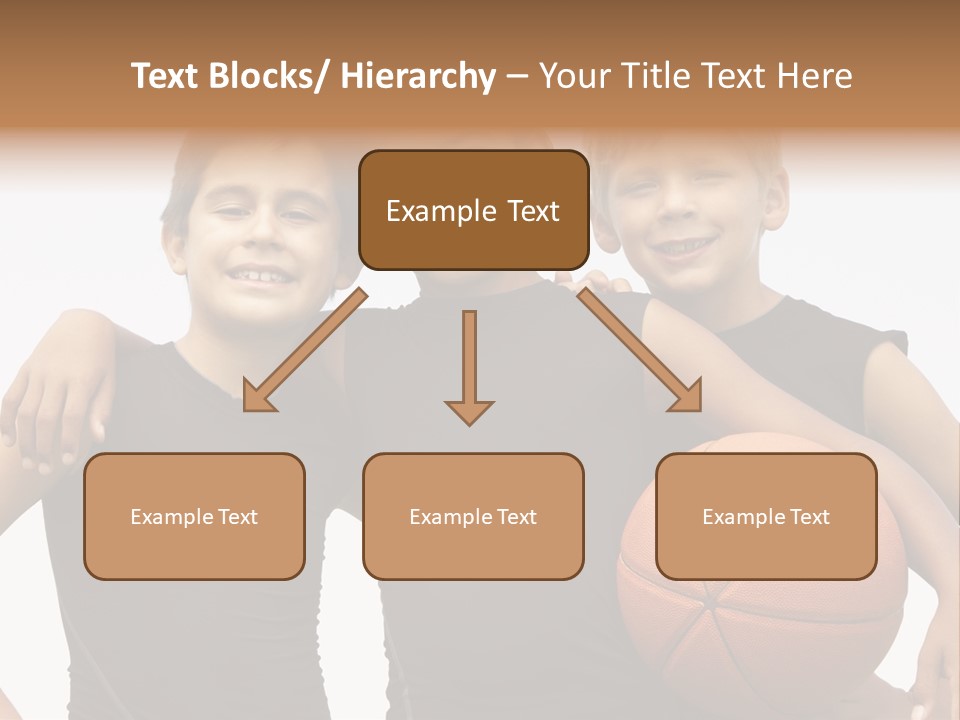 Text Blocks/ Hierarchy – Your Title Text Here

Example Text

Example Text

Example Text

Example Text